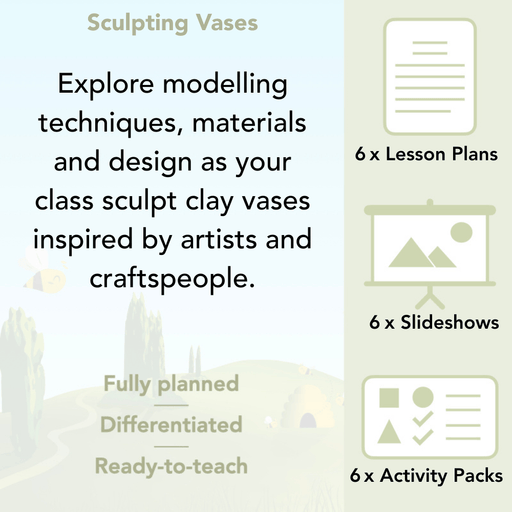 Sculpting Vases

Explore modelling techniques, materials and design as your class sculpt clay vases inspired by artists and craftspeople.

Fully planned

Differentiated

Ready-to-teach

6 x Lesson Plans

6 x Slideshows

6 x Activity Packs